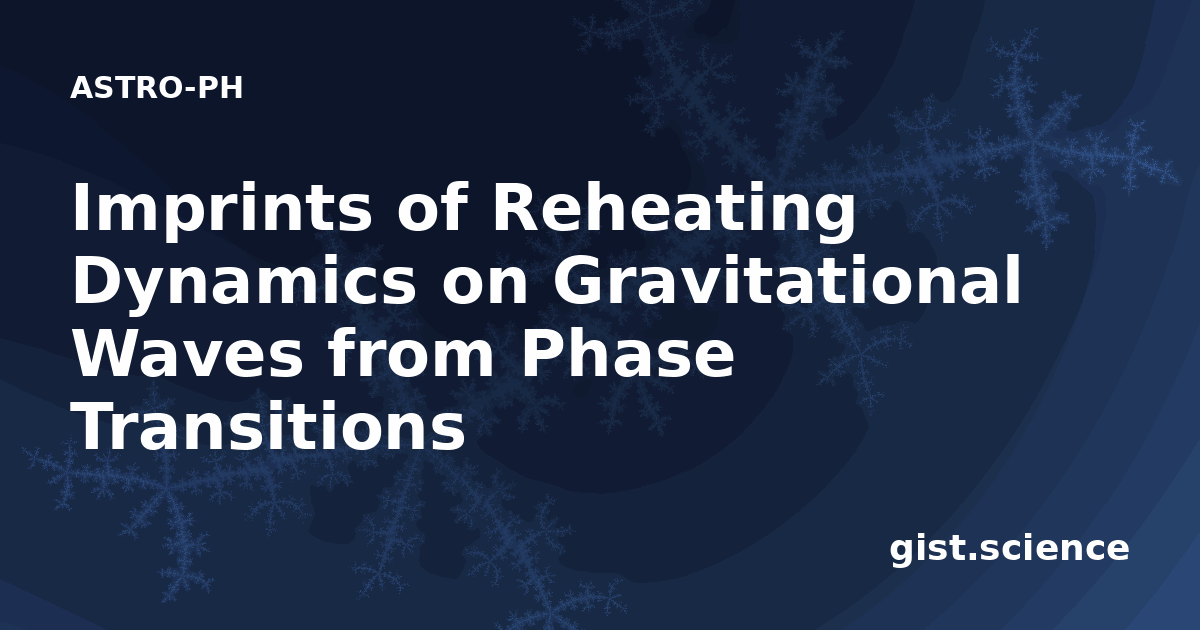 ASTRO-PH

Imprints of Reheating Dynamics on Gravitational Waves from Phase Transitions

gist.science